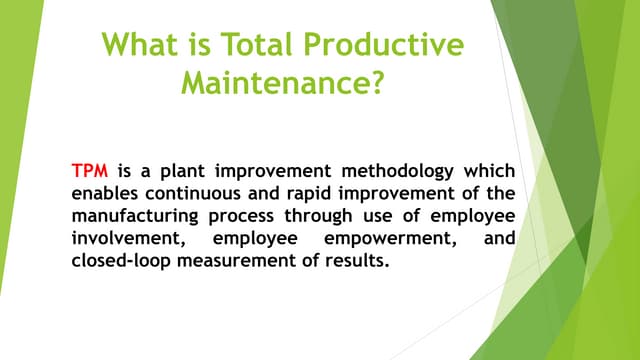 What is Total Productive Maintenance?

TPM is a plant improvement methodology which enables continuous and rapid improvement of the manufacturing process through use of employee involvement, employee empowerment, and closed-loop measurement of results.